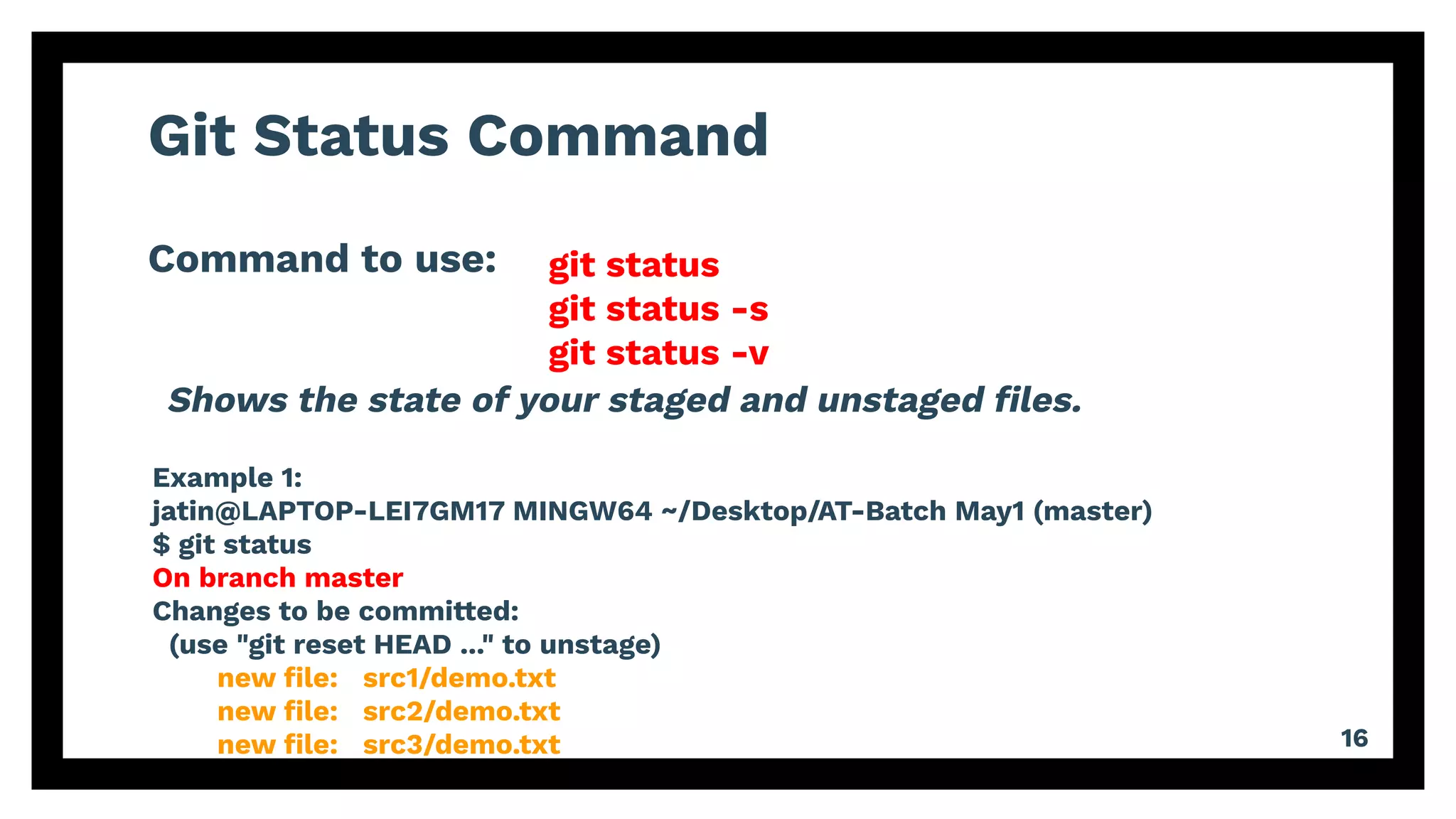 Git Status Command

Command to use: git status
git status -s
git status -v

Shows the state of your staged and unstaged files.

Example 1:
jatin@LAPTOP-LEI7GM17 MINGW64 ~/Desktop/AT-Batch May1 (master)
$ git status
On branch master
Changes to be committed:
(use "git reset HEAD ..." to unstage)
new file: src1/demo.txt
new file: src2/demo.txt
new file: src3/demo.txt

16